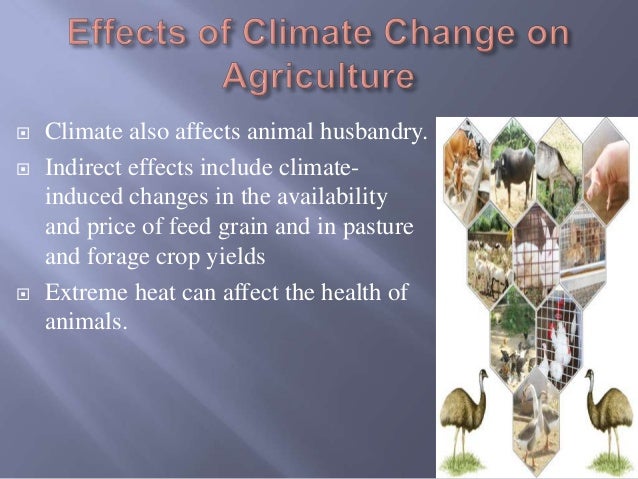 Effects of Climate Change on Agriculture

Climate also affects animal husbandry.

Indirect effects include climate-induced changes in the availability and price of feed grain and in pasture and forage crop yields

Extreme heat can affect the health of animals.